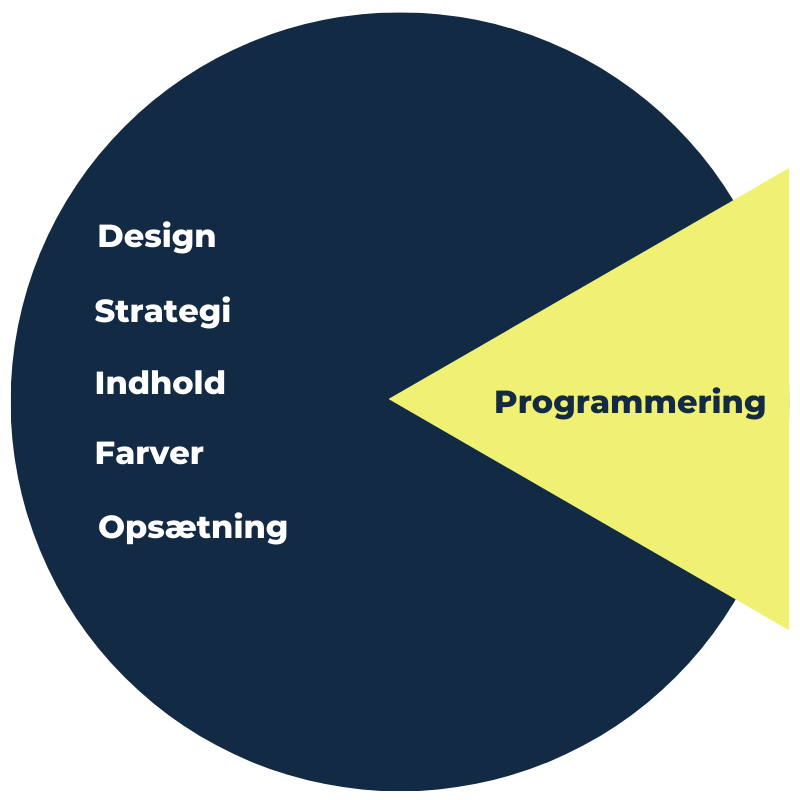 Design
Strategi
Indhold
Farver
Opsætning
Programmering